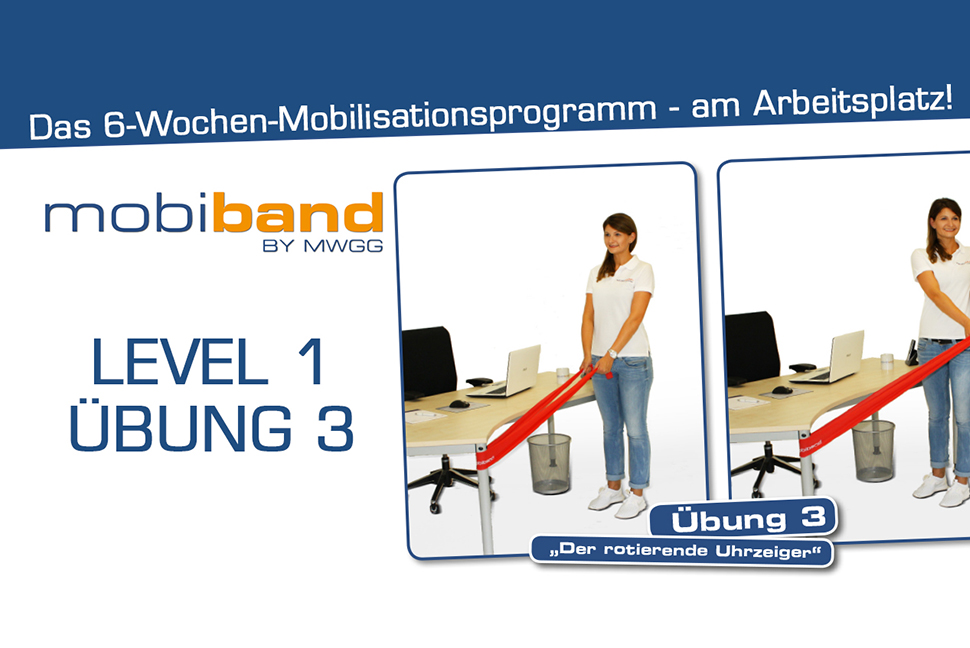 Das 6-Wochen-Mobilisationsprogramm - am Arbeitsplatz!

mobiband
BY MWGG

LEVEL 1
ÜBUNG 3

Übung 3
„Der rotierende Uhrzeiger“